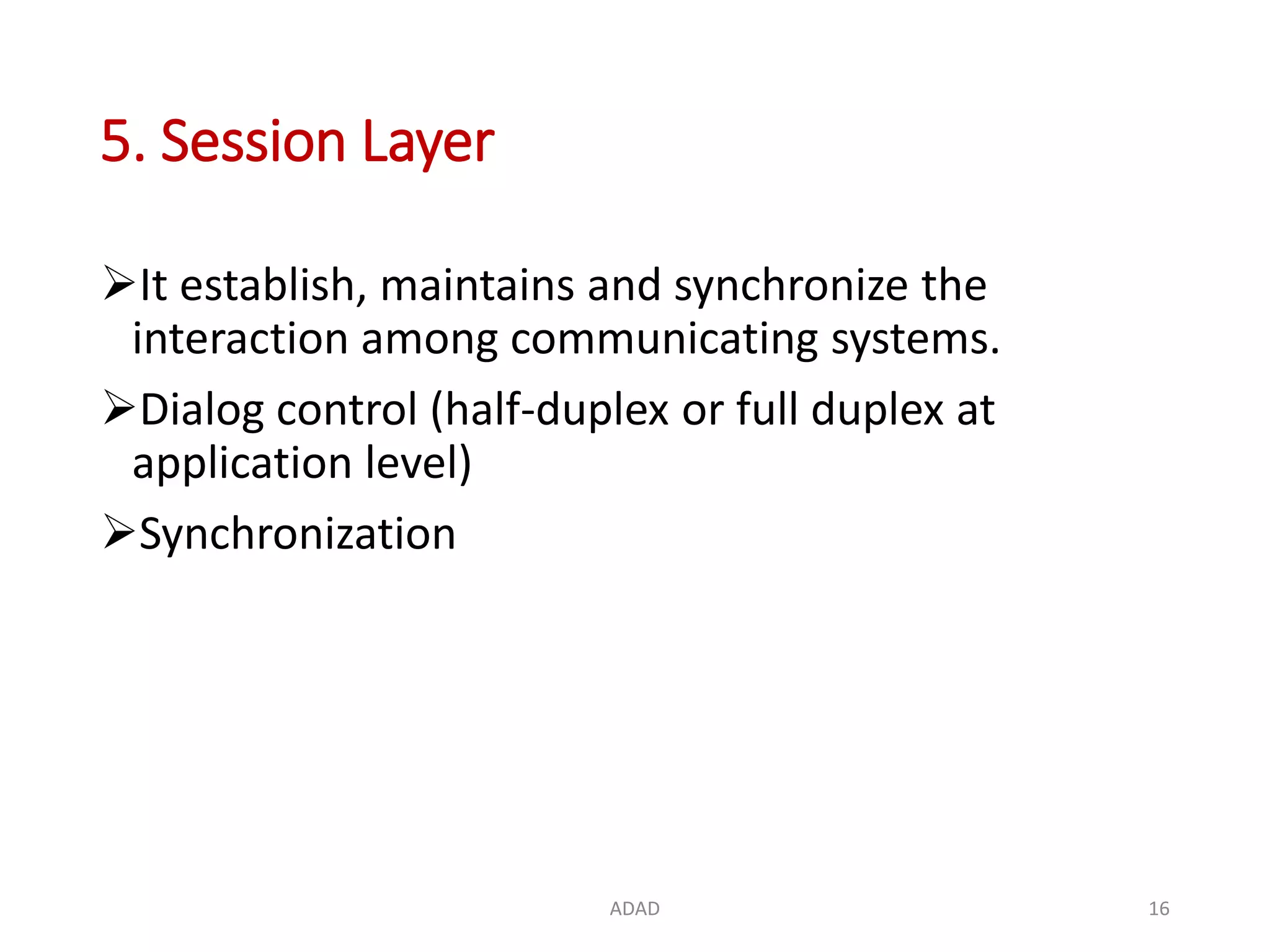 5. Session Layer

➢It establish, maintains and synchronize the interaction among communicating systems.

➢Dialog control (half-duplex or full duplex at application level)

➢Synchronization

ADAD

16